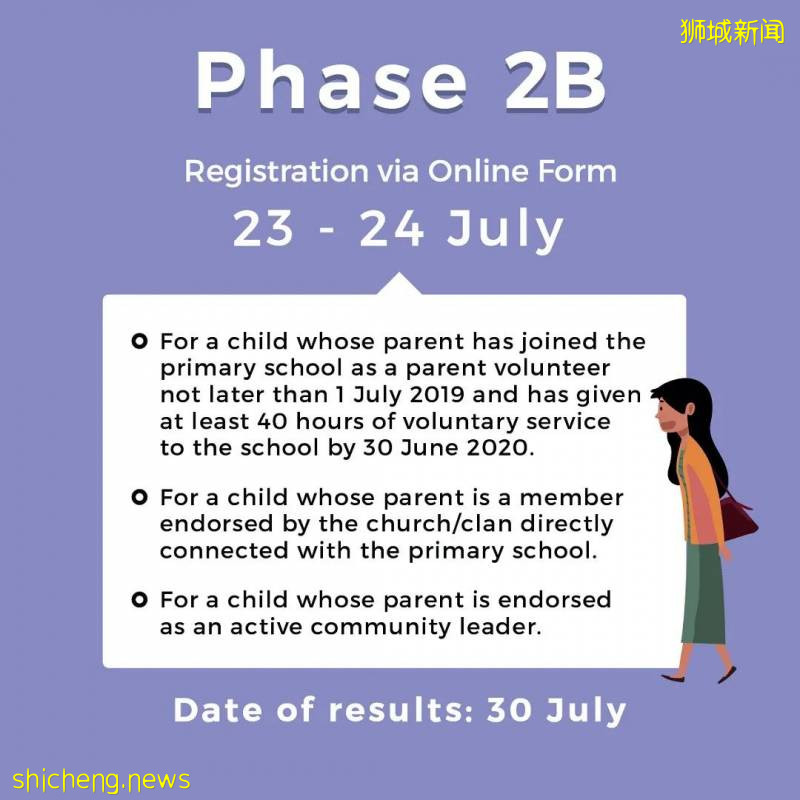 狮城新闻

Phase 2B

Registration via Online Form

23 - 24 July

For a child whose parent has joined the primary school as a parent volunteer not later than 1 July 2019 and has given at least 40 hours of voluntary service to the school by 30 June 2020.

For a child whose parent is a member endorsed by the church/clan directly connected with the primary school.

For a child whose parent is endorsed as an active community leader.

Date of results: 30 July

shicheng.news